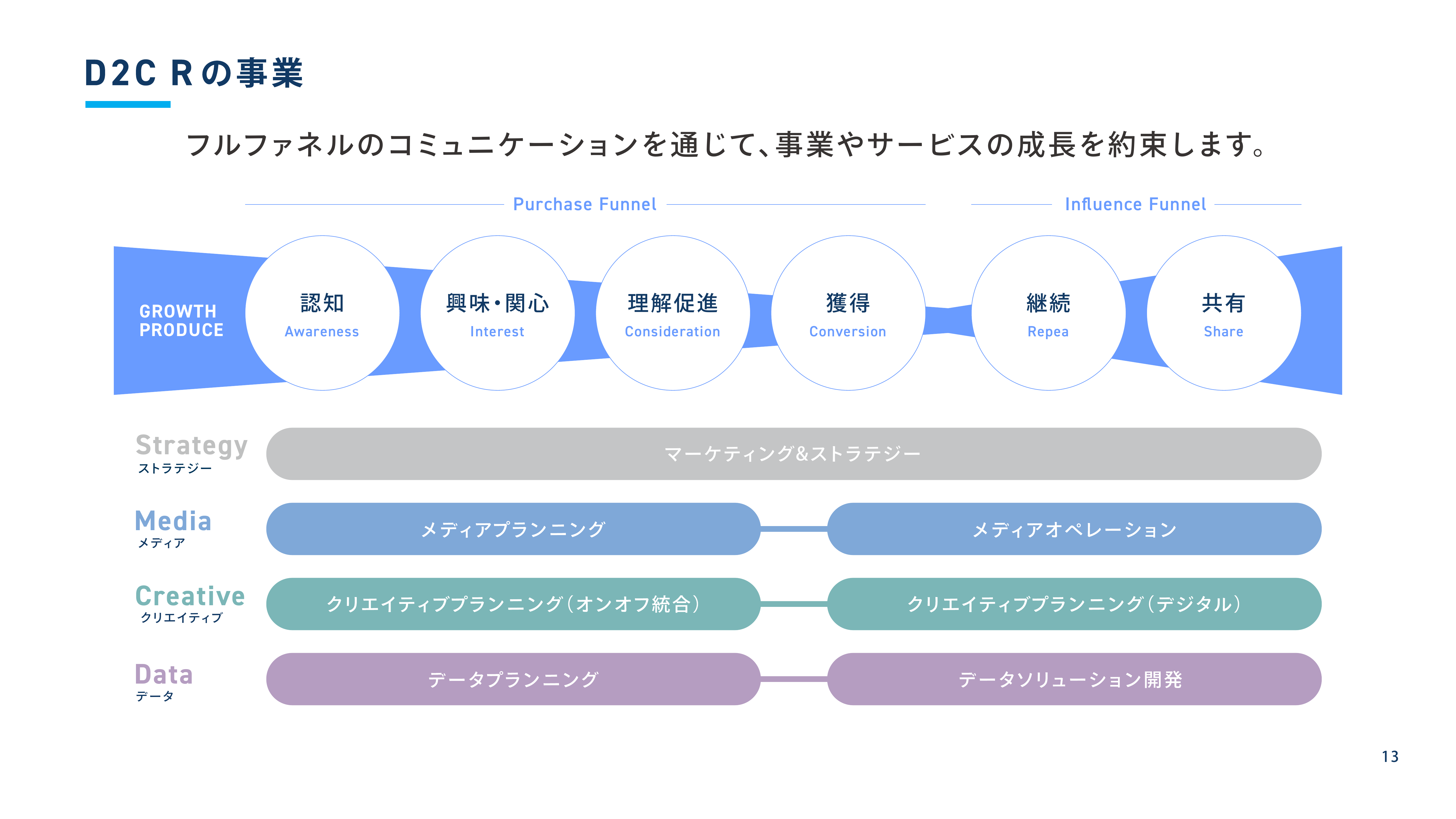 D2C Rの事業

フルファネルのコミュニケーションを通じて、事業やサービスの成長を約束します。

Purchase Funnel

Influence Funnel

GROWTH PRODUCE

認知
Awareness

興味・関心
Interest

理解促進
Consideration

獲得
Conversion

継続
Repea

共有
Share

Strategy
ストラテジー

マーケティング&ストラテジー

Media
メディア

メディアプランニング

メディアオペレーション

Creative
クリエイティブ

クリエイティブプランニング（オンオフ統合）

クリエイティブプランニング（デジタル）

Data
データ

データプランニング

データソリューション開発

13